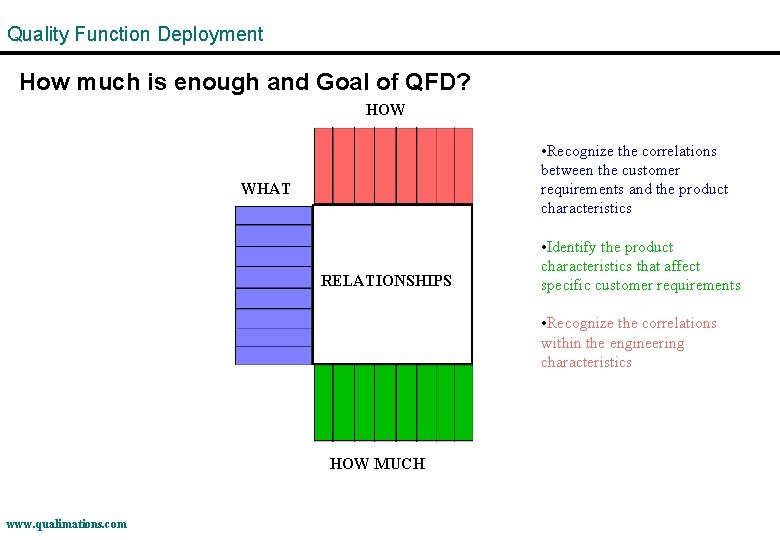 Quality Function Deployment

How much is enough and Goal of QFD?

HOW

WHAT

RELATIONSHIPS

HOW MUCH

•Recognize the correlations between the customer requirements and the product characteristics

•Identify the product characteristics that affect specific customer requirements

•Recognize the correlations within the engineering characteristics

www.qualimations.com